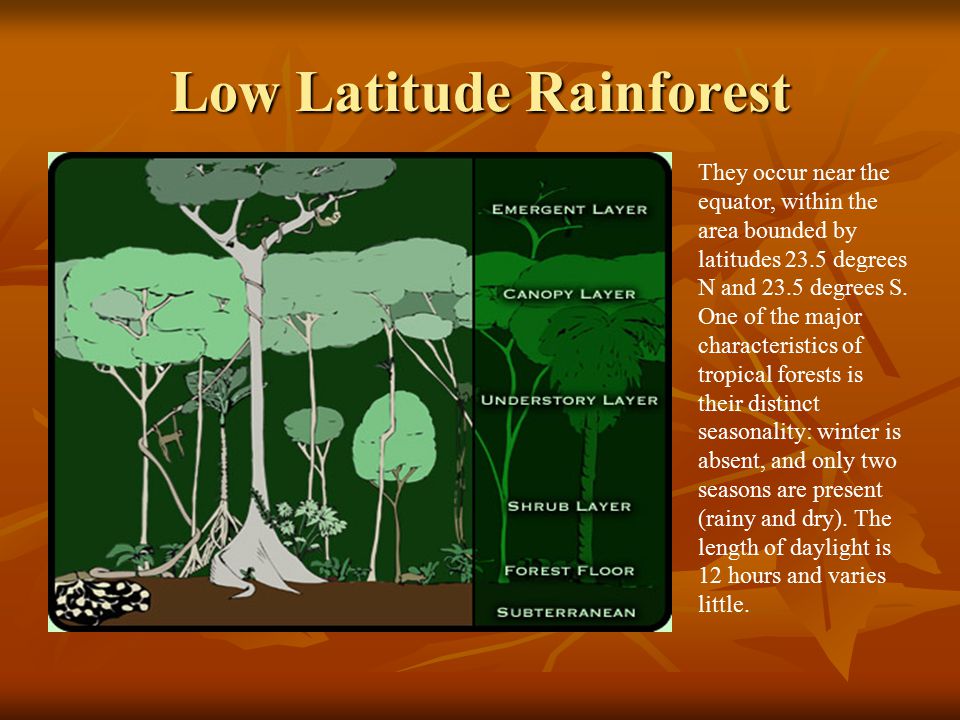 Low Latitude Rainforest

EMERGENT LAYER
CANOPY LAYER
UNDERSTORY LAYER
SHRUB LAYER
FOREST FLOOR
SUBTERRANEAN

They occur near the equator, within the area bounded by latitudes 23.5 degrees N and 23.5 degrees S. One of the major characteristics of tropical forests is their distinct seasonality: winter is absent, and only two seasons are present (rainy and dry). The length of daylight is 12 hours and varies little.